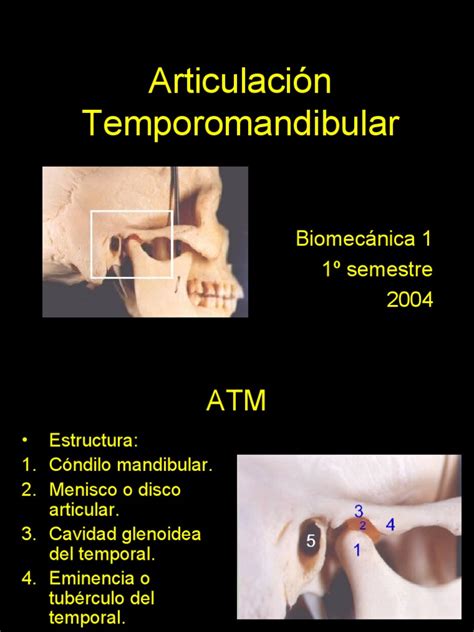 Articulación Temporomandibular

Biomecánica 1
1º semestre
2004

ATM

• Estructura:
1. Cóndilo mandibular.
2. Menisco o disco articular.
3. Cavidad glenoidea del temporal.
4. Eminencia o tubérculo del temporal.

3
2
4
5
1